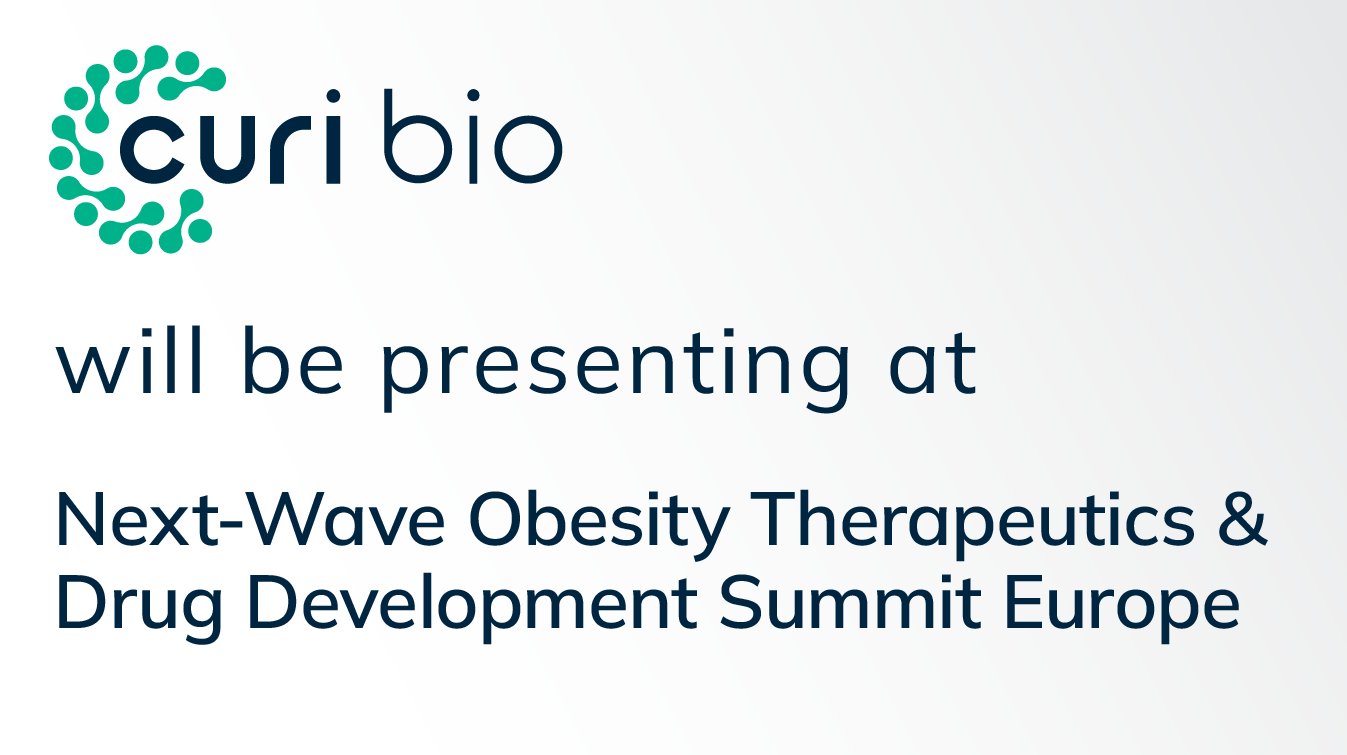 curi bio

will be presenting at

Next-Wave Obesity Therapeutics & Drug Development Summit Europe